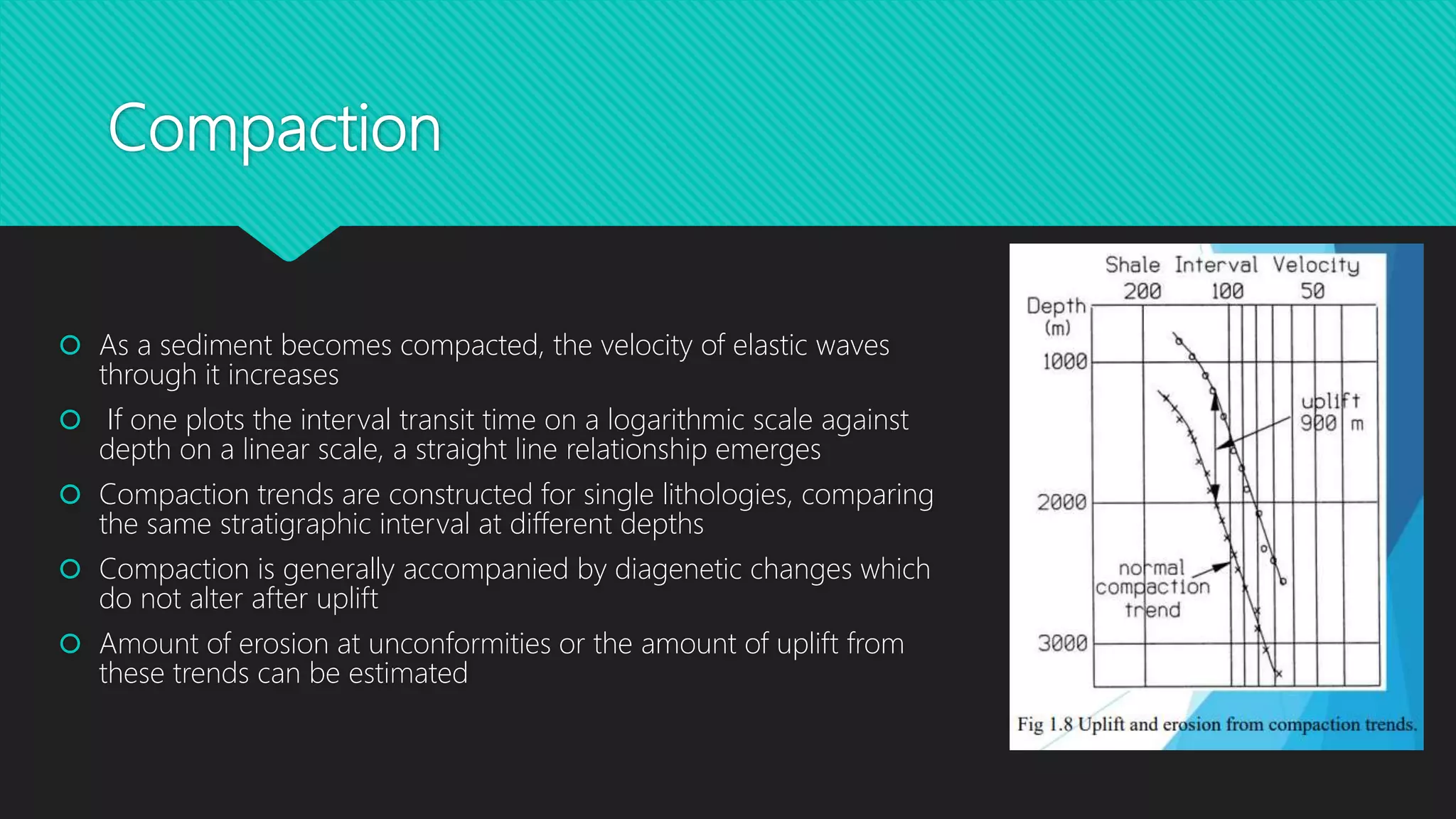 Compaction

As a sediment becomes compacted, the velocity of elastic waves through it increases

If one plots the interval transit time on a logarithmic scale against depth on a linear scale, a straight line relationship emerges

Compaction trends are constructed for single lithologies, comparing the same stratigraphic interval at different depths

Compaction is generally accompanied by diagenetic changes which do not alter after uplift

Amount of erosion at unconformities or the amount of uplift from these trends can be estimated

Shale Interval Velocity
200 100 50
Depth (m)
1000
2000
3000
uplift 900 m
normal compaction trend

Fig 1.8 Uplift and erosion from compaction trends.